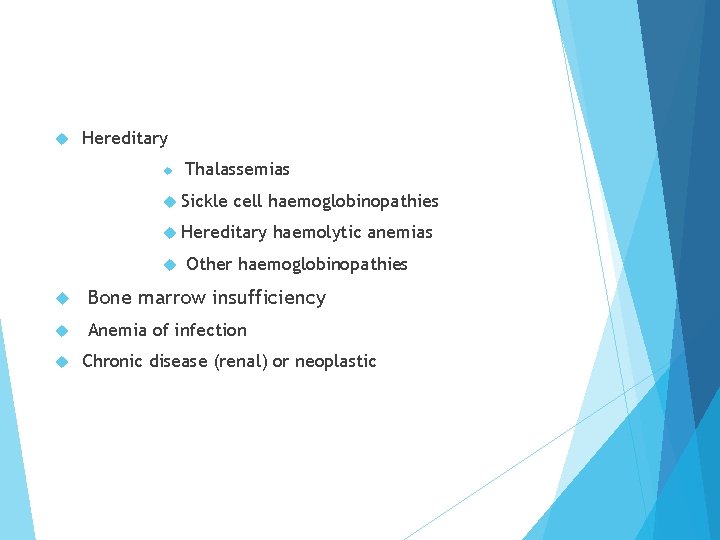 Hereditary

Thalassemias

Sickle cell haemoglobinopathies

Hereditary haemolytic anemias

Other haemoglobinopathies

Bone marrow insufficiency

Anemia of infection

Chronic disease (renal) or neoplastic